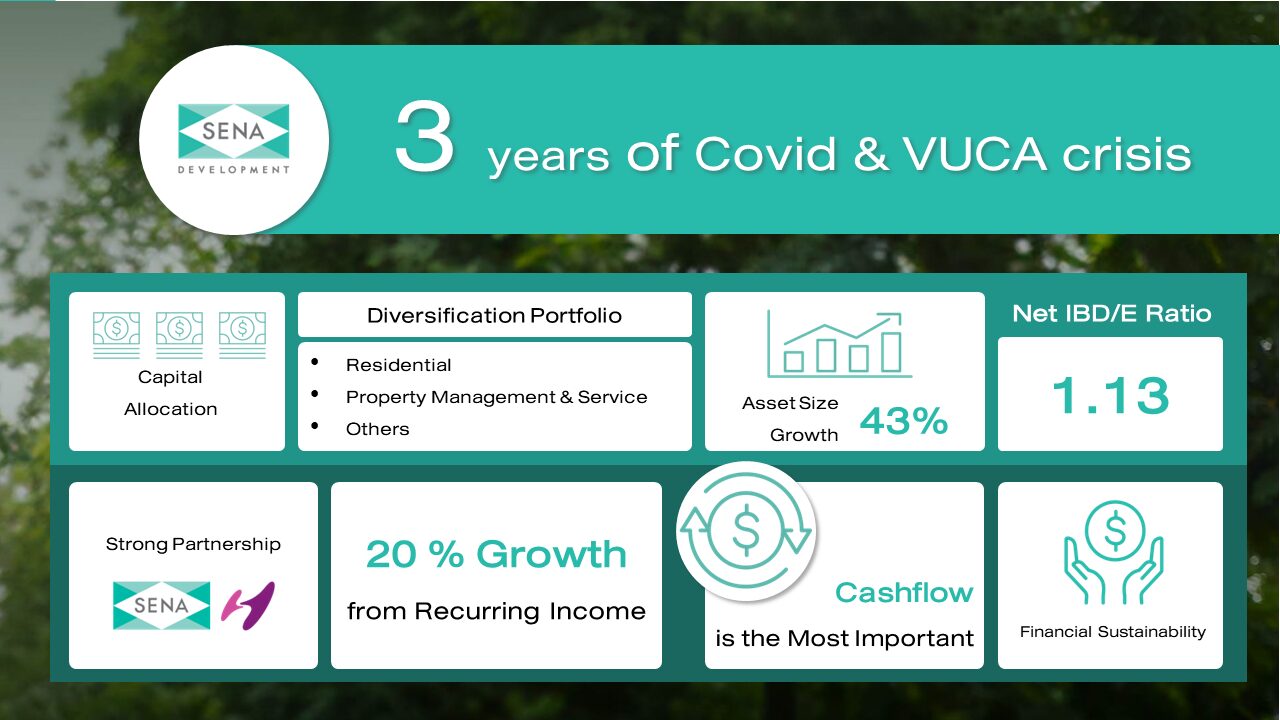 SENA
DEVELOPMENT

3 years of Covid & VUCA crisis

Capital Allocation

Diversification Portfolio

- Residential
- Property Management & Service
- Others

Asset Size Growth 43%

Net IBD/E Ratio

1.13

Strong Partnership

SENA

20 % Growth
from Recurring Income

Cashflow
is the Most Important

Financial Sustainability